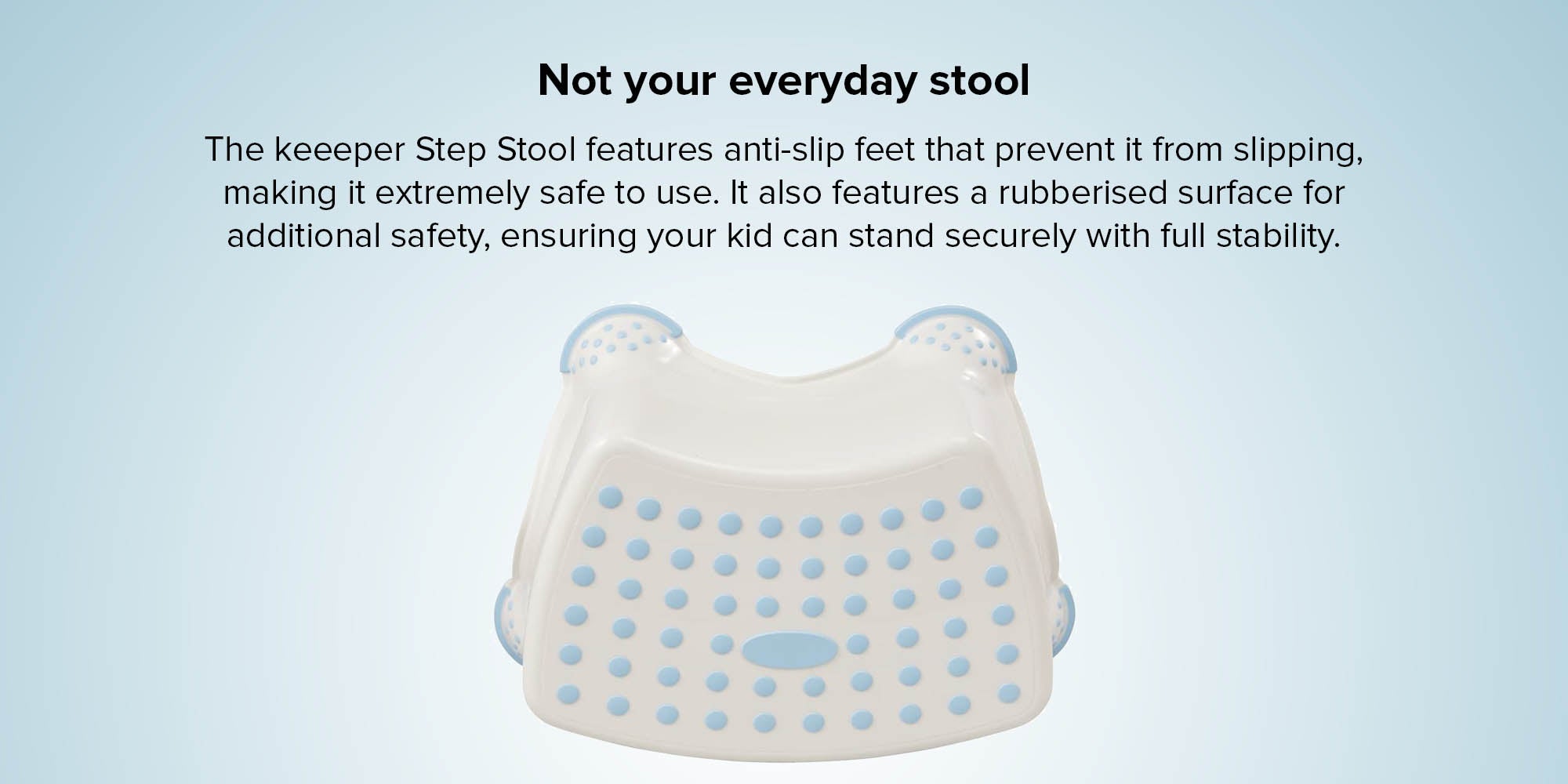 Not your everyday stool

The keeeper Step Stool features anti-slip feet that prevent it from slipping, making it extremely safe to use. It also features a rubberised surface for additional safety, ensuring your kid can stand securely with full stability.